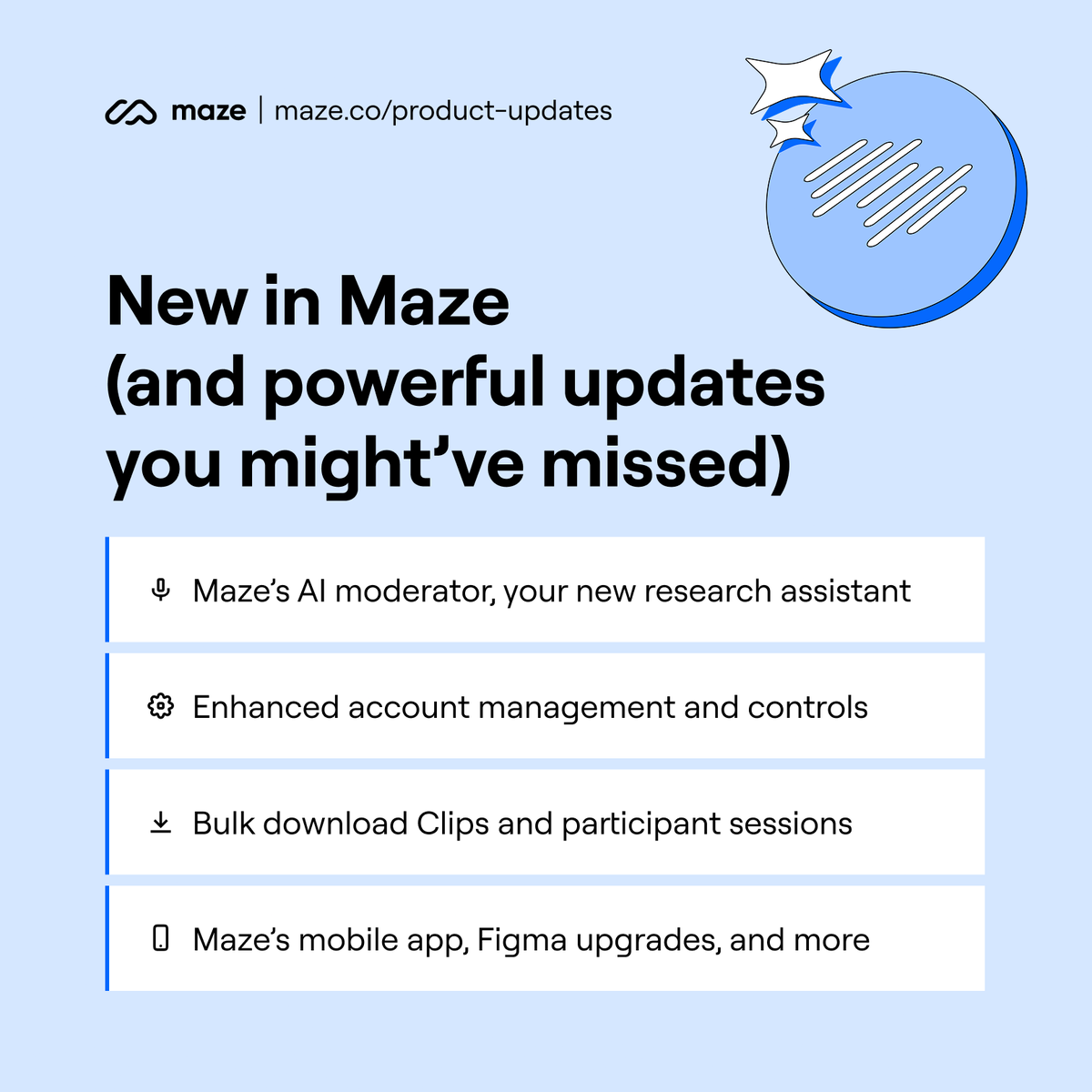 maze | maze.co/product-updates

New in Maze (and powerful updates you might’ve missed)

Maze’s AI moderator, your new research assistant

Enhanced account management and controls

Bulk download Clips and participant sessions

Maze’s mobile app, Figma upgrades, and more